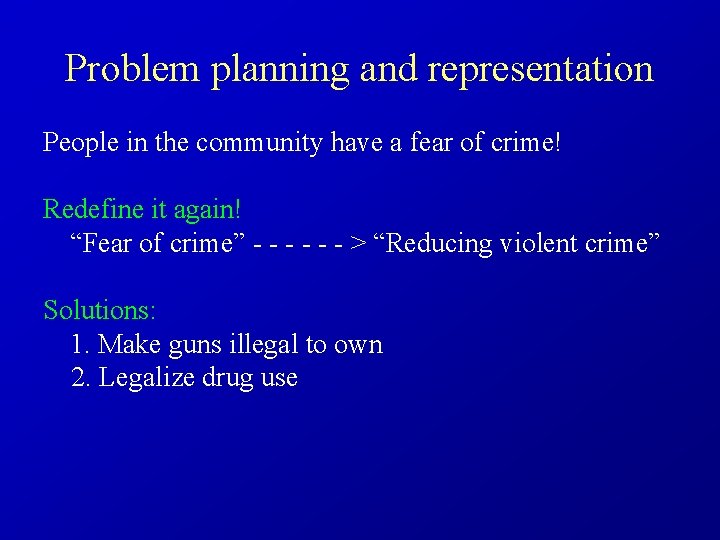 Problem planning and representation

People in the community have a fear of crime!

Redefine it again!
“Fear of crime” - - - - - - > “Reducing violent crime”

Solutions:
1. Make guns illegal to own
2. Legalize drug use